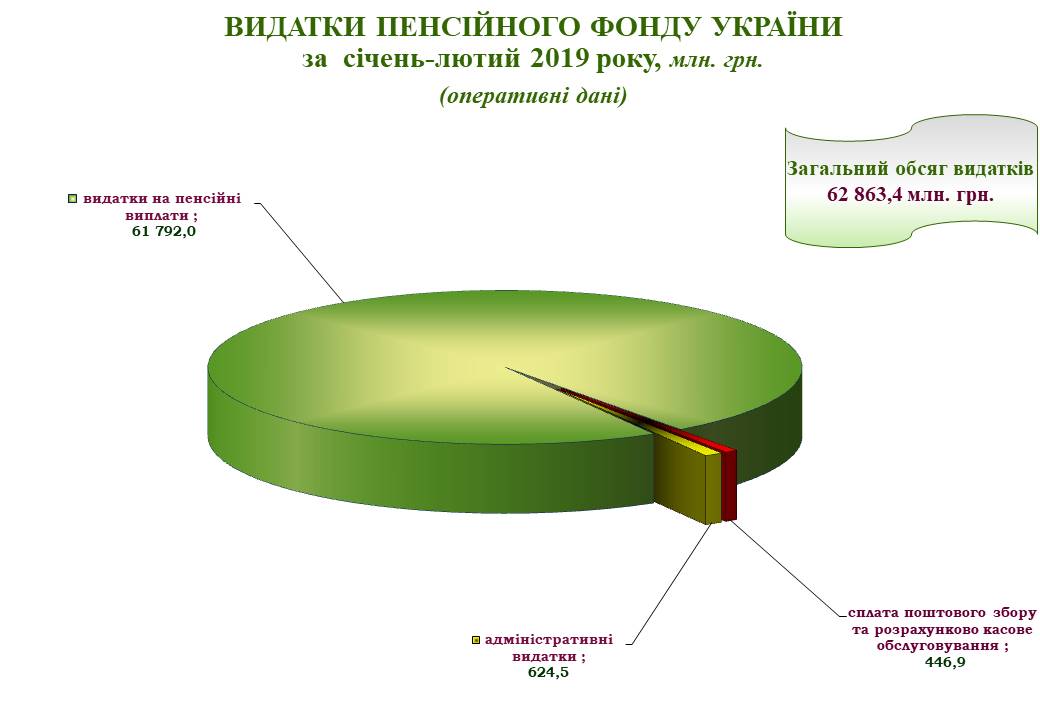 ВИДАТКИ ПЕНСІЙНОГО ФОНДУ УКРАЇНИ
за січень-лютий 2019 року, млн. грн.
(оперативні дані)

Загальний обсяг видатків
62 863,4 млн. грн.

видатки на пенсійні виплати ;
61 792,0

адміністративні видатки ;
624,5

сплата поштового збору та розрахунково касове обслуговування ;
446,9